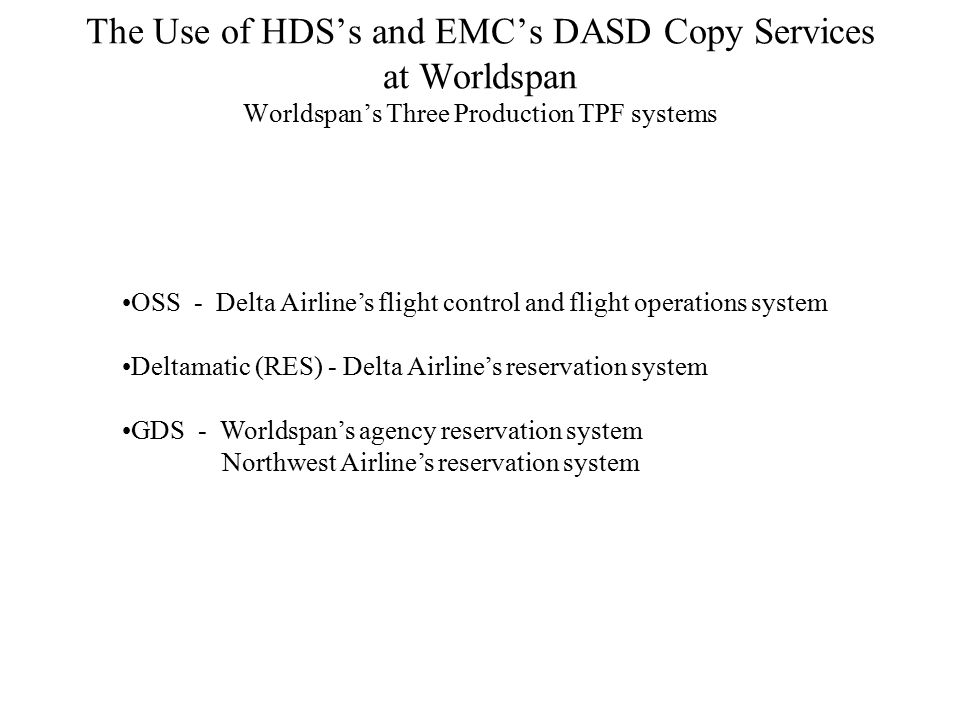 The Use of HDS’s and EMC’s DASD Copy Services at Worldspan
Worldspan’s Three Production TPF systems

•OSS - Delta Airline’s flight control and flight operations system

•Deltamatic (RES) - Delta Airline’s reservation system

•GDS - Worldspan’s agency reservation system
Northwest Airline’s reservation system